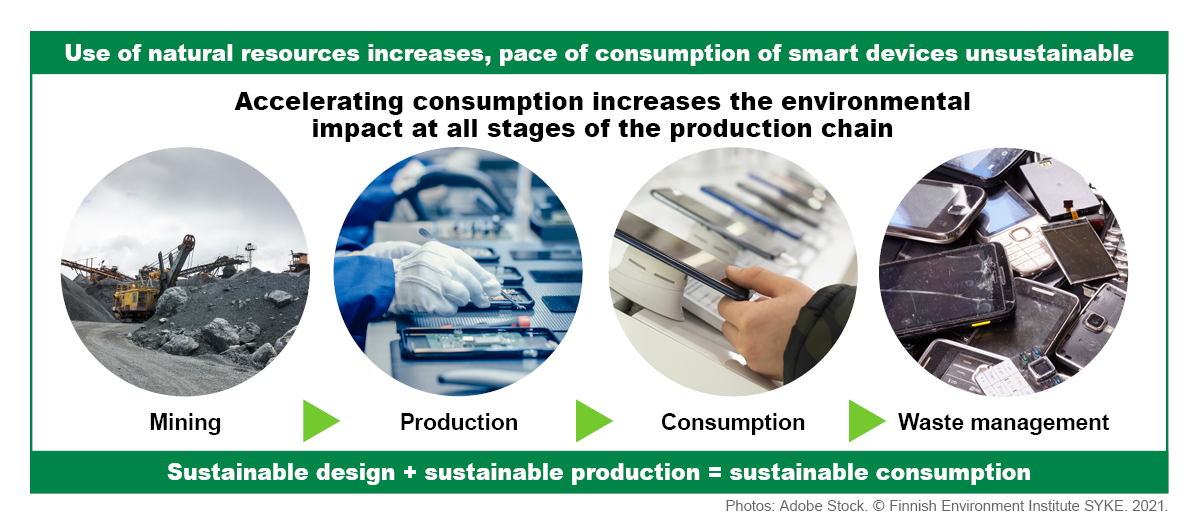 Use of natural resources increases, pace of consumption of smart devices unsustainable

Accelerating consumption increases the environmental impact at all stages of the production chain

Mining

Production

Consumption

Waste management

Sustainable design + sustainable production = sustainable consumption

Photos: Adobe Stock. © Finnish Environment Institute SYKE. 2021.